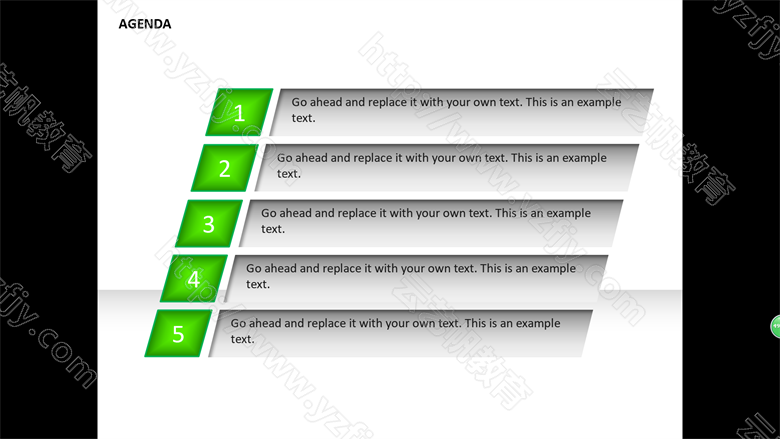 AGENDA

1 Go ahead and replace it with your own text. This is an example text.

2 Go ahead and replace it with your own text. This is an example text.

3 Go ahead and replace it with your own text. This is an example text.

4 Go ahead and replace it with your own text. This is an example text.

5 Go ahead and replace it with your own text. This is an example text.

http://www.yzfjy.com 云志帆教育